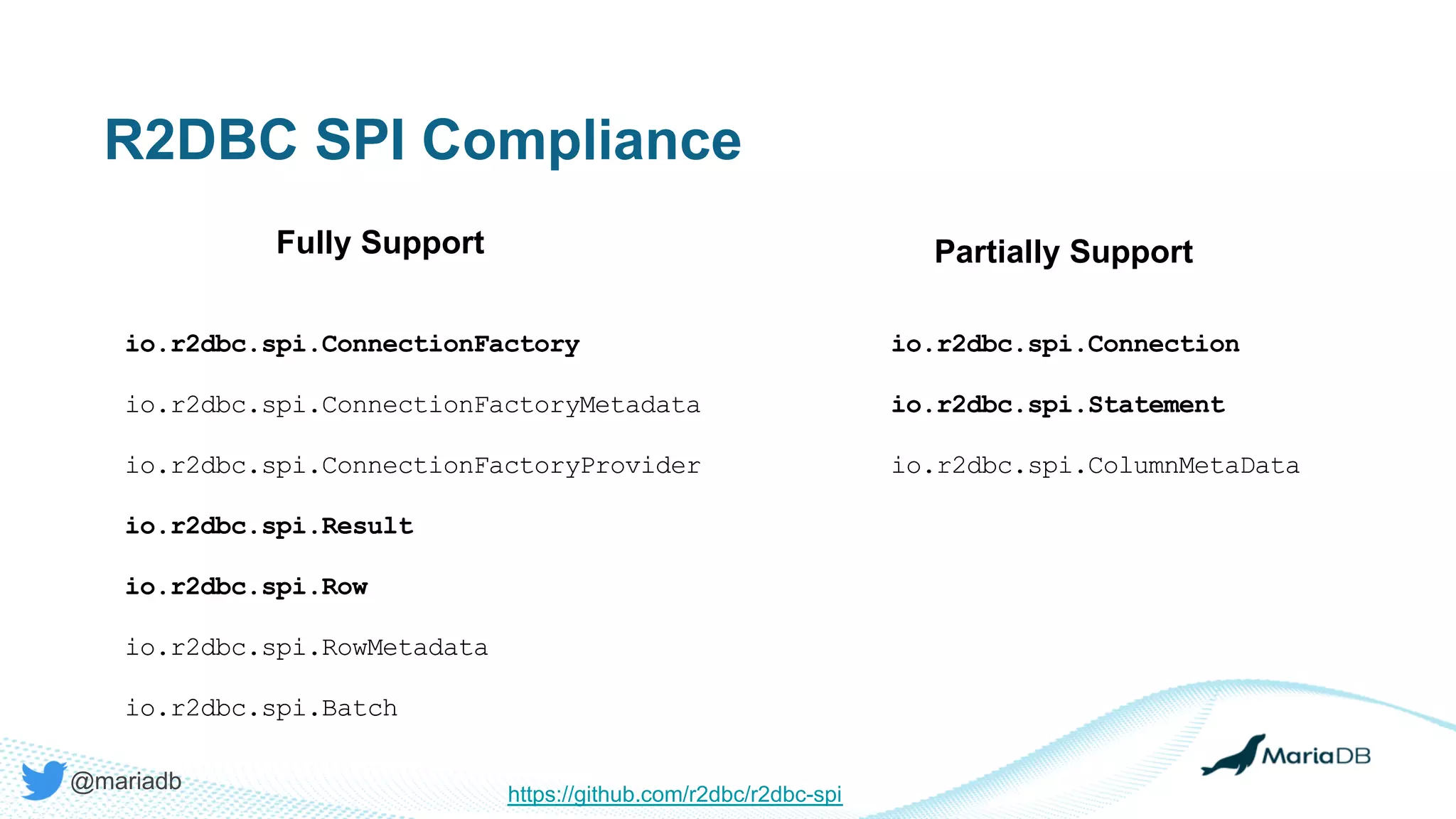 R2DBC SPI Compliance

Fully Support

io.r2dbc.spi.ConnectionFactory

io.r2dbc.spi.ConnectionFactoryMetadata

io.r2dbc.spi.ConnectionFactoryProvider

io.r2dbc.spi.Result

io.r2dbc.spi.Row

io.r2dbc.spi.RowMetadata

io.r2dbc.spi.Batch

Partially Support

io.r2dbc.spi.Connection

io.r2dbc.spi.Statement

io.r2dbc.spi.ColumnMetaData

@mariadb

https://github.com/r2dbc/r2dbc-spi

MariaDB